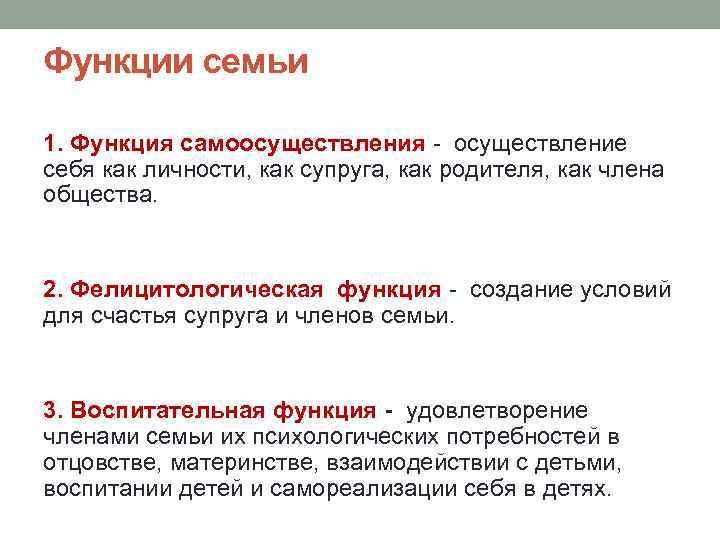 Функции семьи

1. Функция самоосуществления - осуществление себя как личности, как супруга, как родителя, как члена общества.

2. Фелицитологическая функция - создание условий для счастья супруга и членов семьи.

3. Воспитательная функция - удовлетворение членами семьи их психологических потребностей в отцовстве, материнстве, взаимодействии с детьми, воспитании детей и самореализации себя в детях.